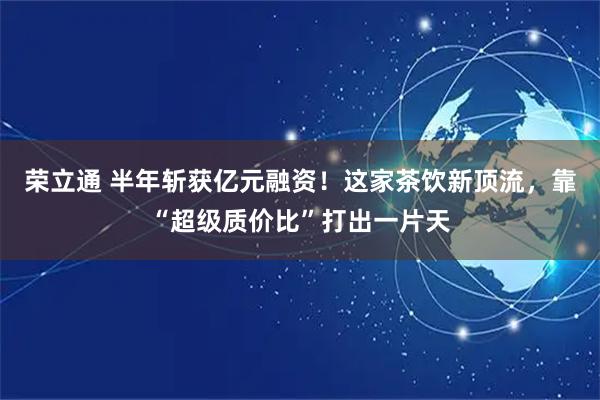 荣立通 半年斩获亿元融资！这家茶饮新顶流，靠“超级质价比”打出一片天